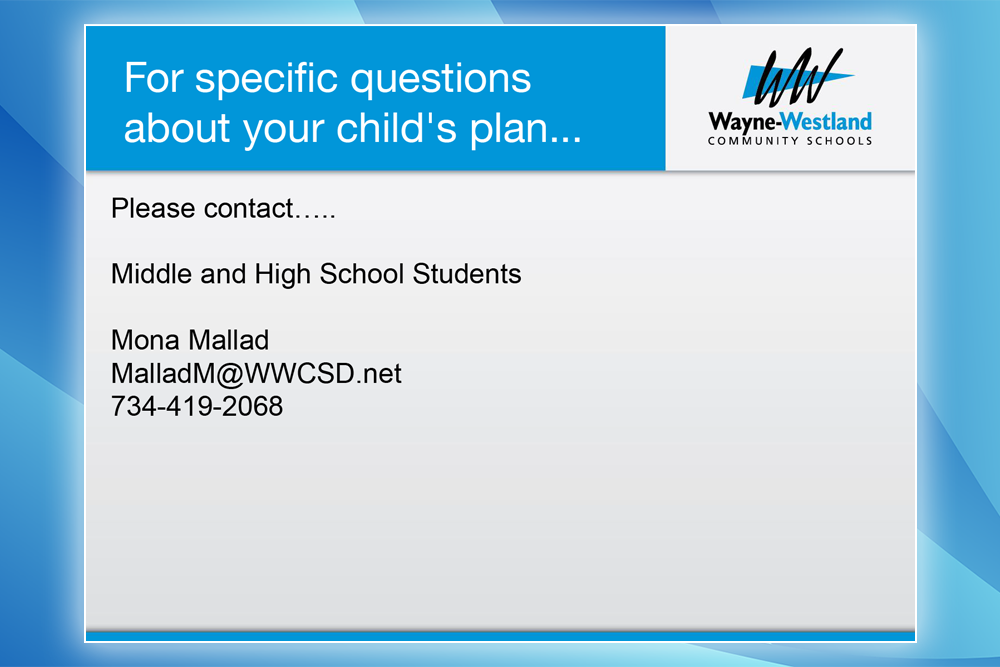 For specific questions about your child's plan...

WW
Wayne-Westland
COMMUNITY SCHOOLS

Please contact…..

Middle and High School Students

Mona Mallad
MalladM@WWCSD.net
734-419-2068